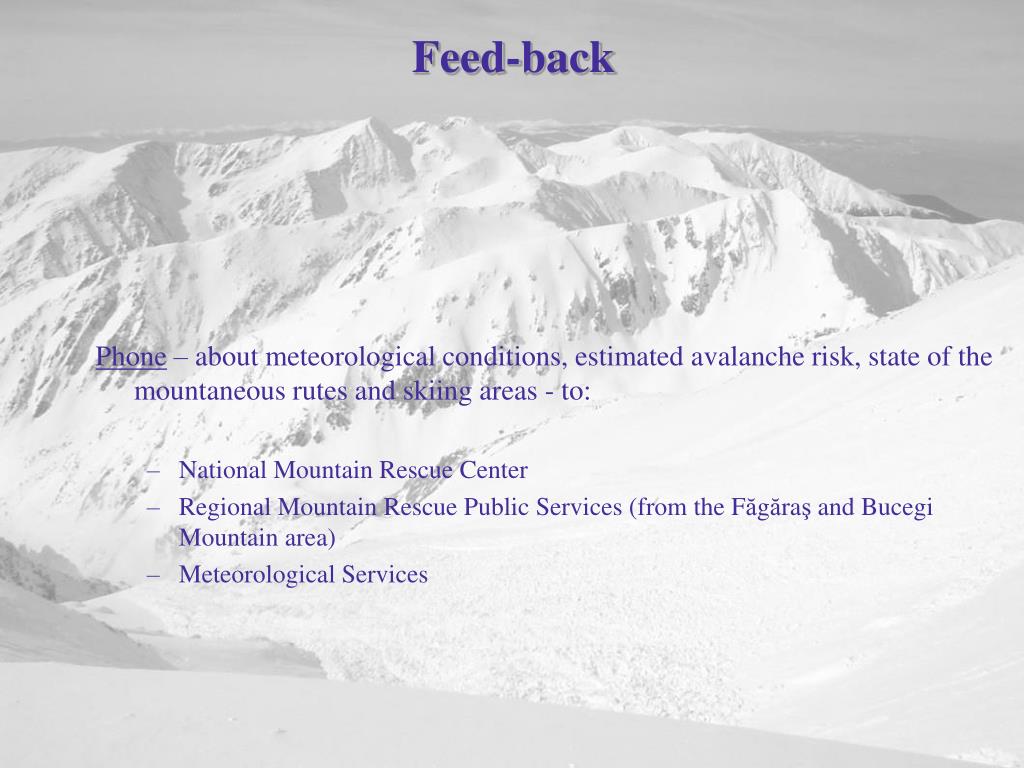 Feed-back

Phone – about meteorological conditions, estimated avalanche risk, state of the mountaneous rutes and skiing areas - to:

– National Mountain Rescue Center
– Regional Mountain Rescue Public Services (from the Făgăraş and Bucegi Mountain area)
– Meteorological Services